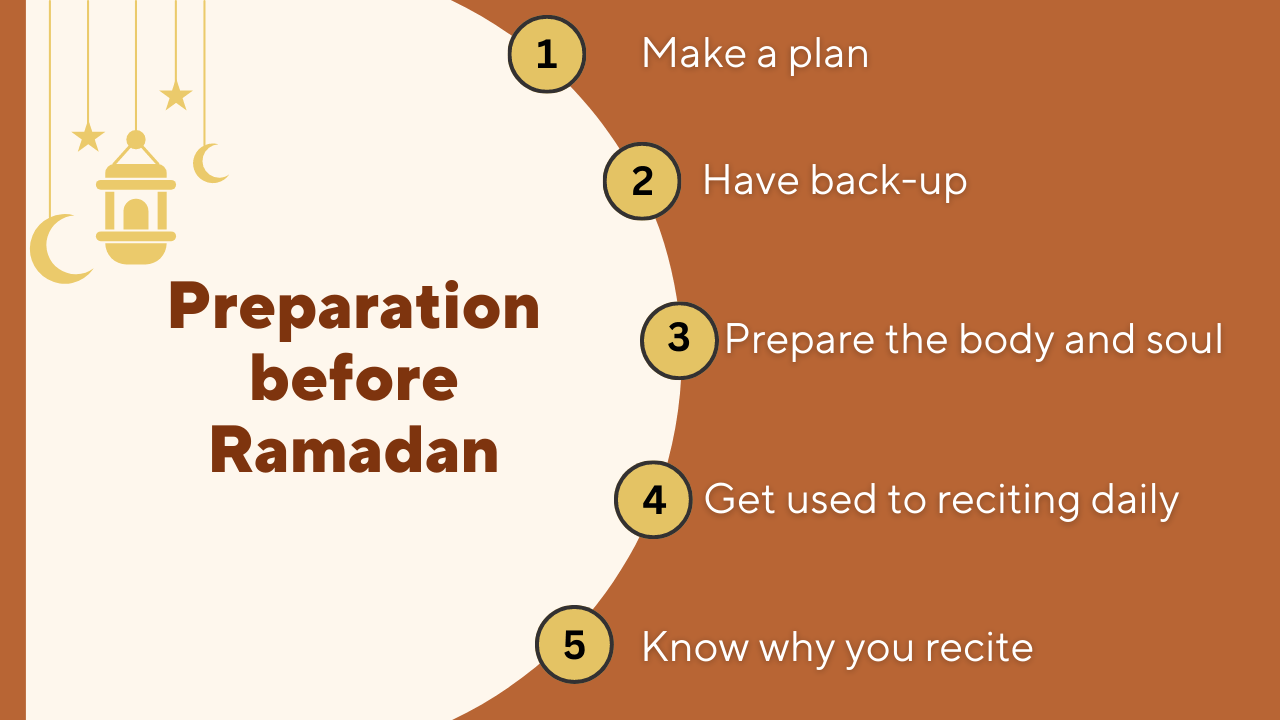 Preparation before Ramadan

1 Make a plan

2 Have back-up

3 Prepare the body and soul

4 Get used to reciting daily

5 Know why you recite